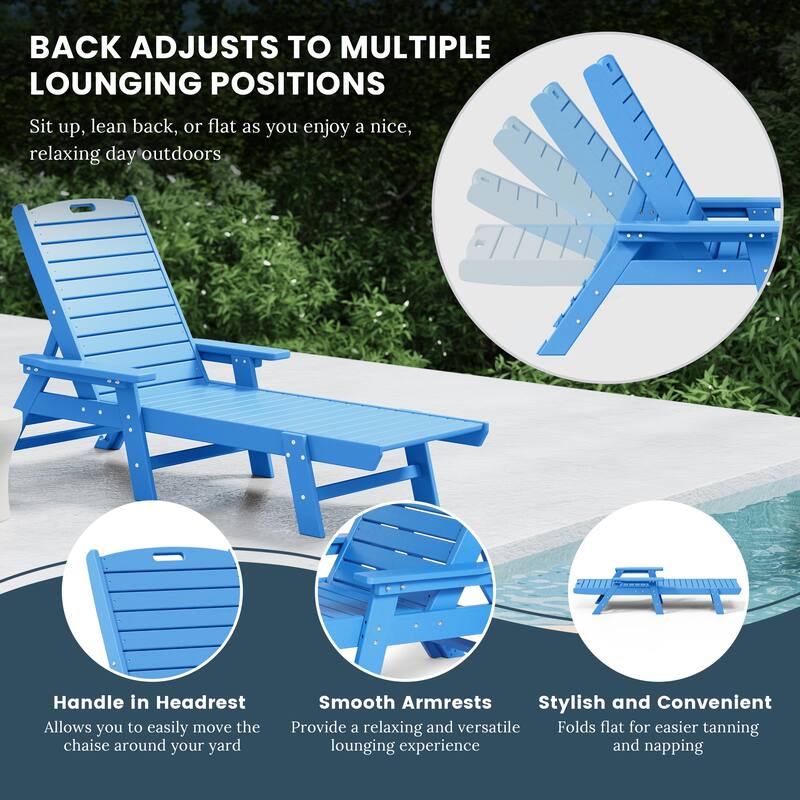 BACK ADJUSTS TO MULTIPLE LOUNGING POSITIONS

Sit up, lean back, or flat as you enjoy a nice, relaxing day outdoors

Handle in Headrest
Allows you to easily move the chaise around your yard

Smooth Armrests
Provide a relaxing and versatile lounging experience

Stylish and Convenient
Folds flat for easier tanning and napping